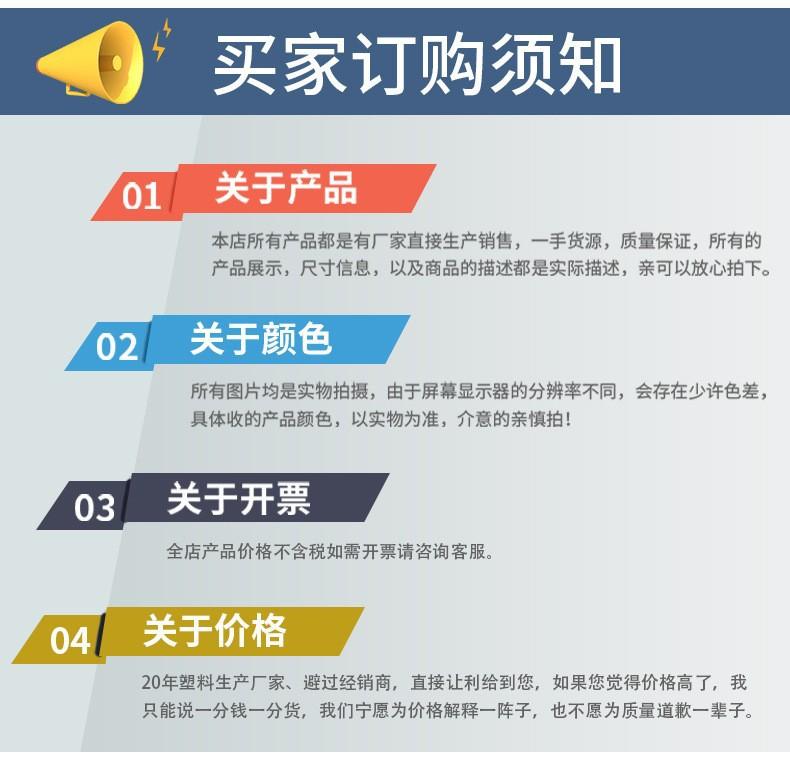 买家订购须知

01 关于产品

本店所有产品都是有厂家直接生产销售，一手货源，质量保证，所有的产品展示，尺寸信息，以及商品的描述都是实际描述，亲可以放心拍下。

02 关于颜色

所有图片均是实物拍摄，由于屏幕显示器的分辨率不同，会存在少许色差，具体收的产品颜色，以实物为准，介意的亲慎拍！

03 关于开票

全店产品价格不含税如需开票请咨询客服。

04 关于价格

20年塑料生产厂家、避过经销商，直接让利给到您，如果您觉得价格高了，我只能说一分钱一分货，我们宁愿为价格解释一阵子，也不愿为质量道歉一辈子。